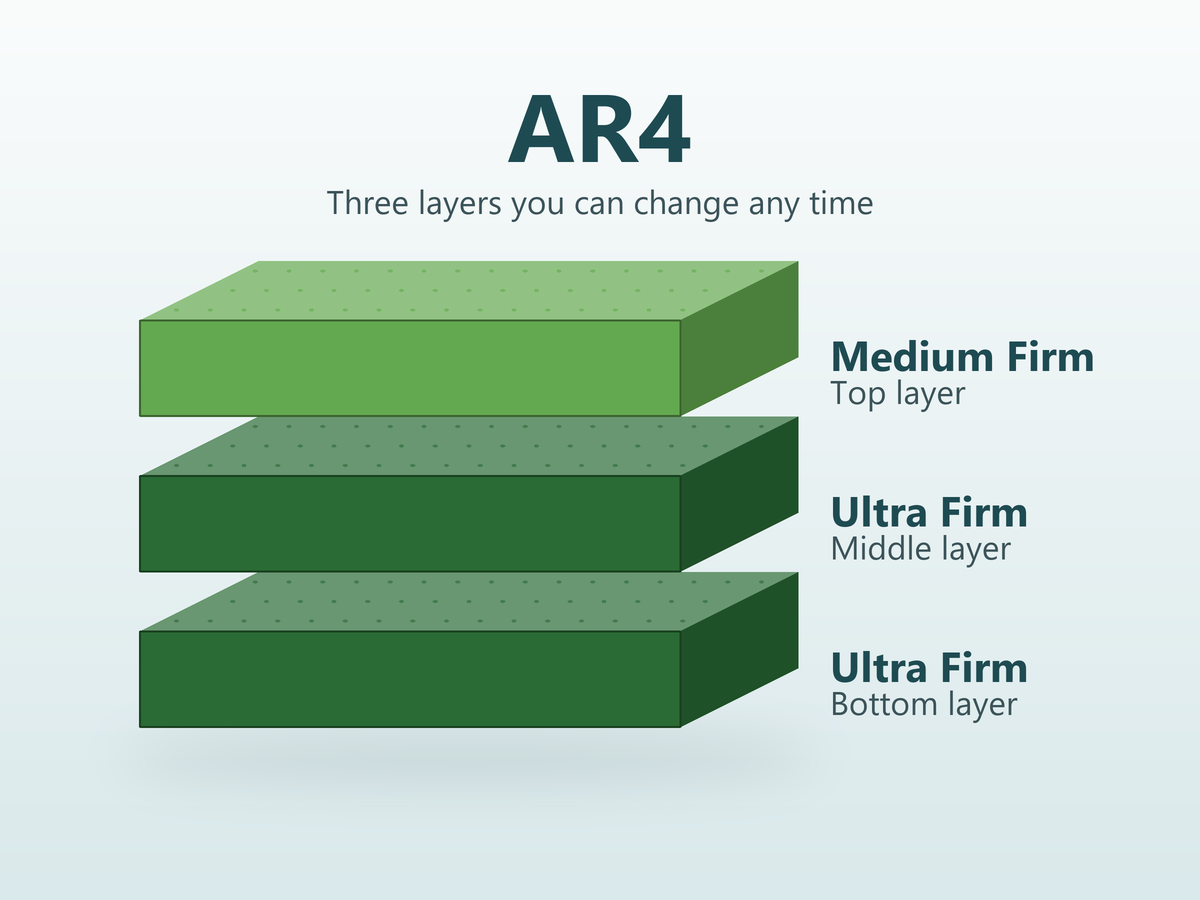 AR4

Three layers you can change any time

Medium Firm
Top layer

Ultra Firm
Middle layer

Ultra Firm
Bottom layer